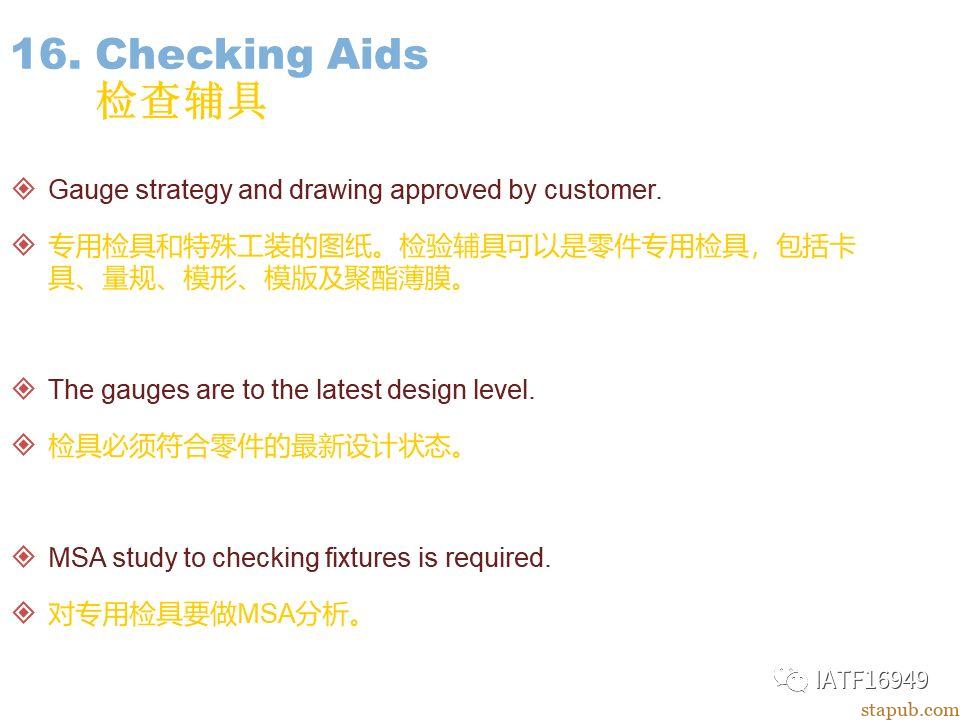 16. Checking Aids
检查辅具

Gauge strategy and drawing approved by customer.

专用检具和特殊工装的图纸。检验辅具可以是零件专用检具，包括卡具、量规、模形、模版及聚酯薄膜。

The gauges are to the latest design level.

检具必须符合零件的最新设计状态。

MSA study to checking fixtures is required.

对专用检具要做MSA分析。

IATF16949
stapub.com